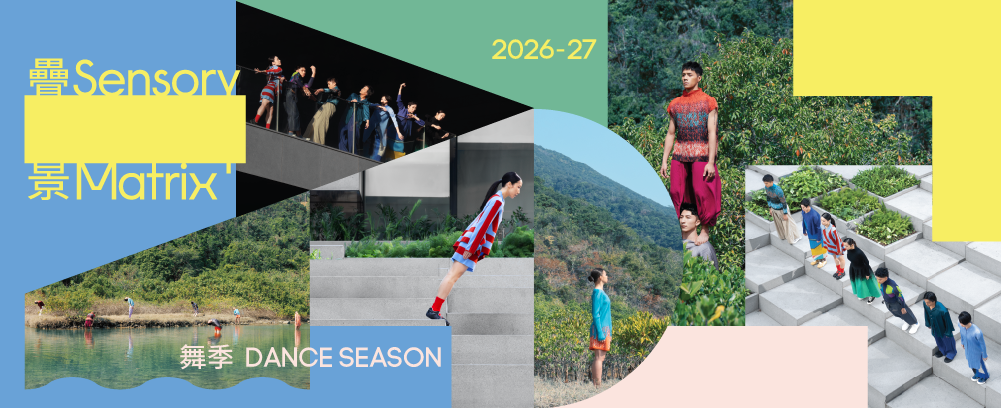 疊Sensory
景Matrix

2026-27

舞季 DANCE SEASON